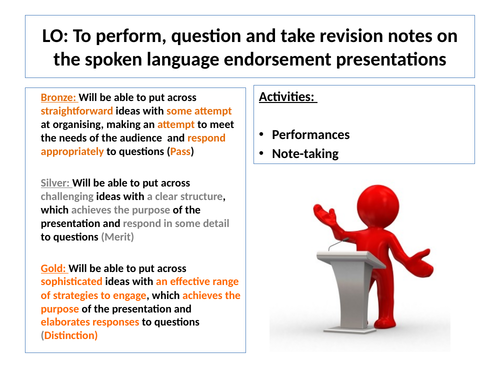 LO: To perform, question and take revision notes on the spoken language endorsement presentations

Bronze: Will be able to put across straightforward ideas with some attempt at organising, making an attempt to meet the needs of the audience and respond appropriately to questions (Pass)

Silver: Will be able to put across challenging ideas with a clear structure, which achieves the purpose of the presentation and respond in some detail to questions (Merit)

Gold: Will be able to put across sophisticated ideas with an effective range of strategies to engage, which achieves the purpose of the presentation and elaborates responses to questions (Distinction)

Activities:

• Performances
• Note-taking